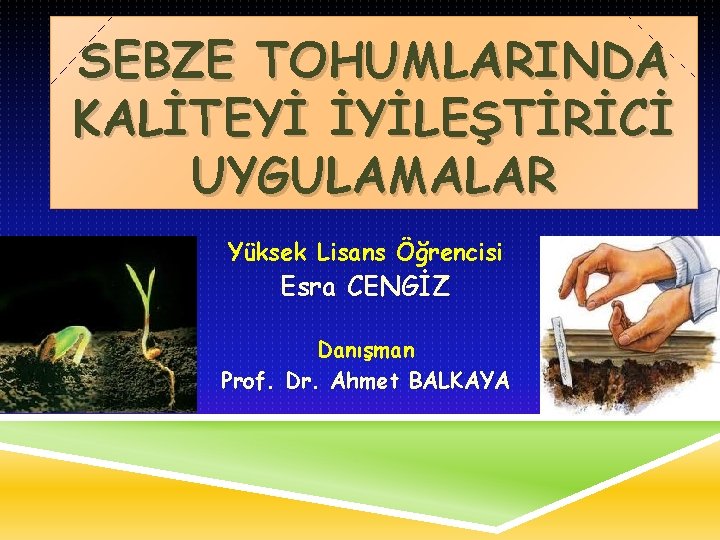 SEBZE TOHUMLARINDA KALİTEYİ İYİLEŞTİRİCİ UYGULAMALAR

Yüksek Lisans Öğrencisi
Esra CENGİZ

Danışman
Prof. Dr. Ahmet BALKAYA